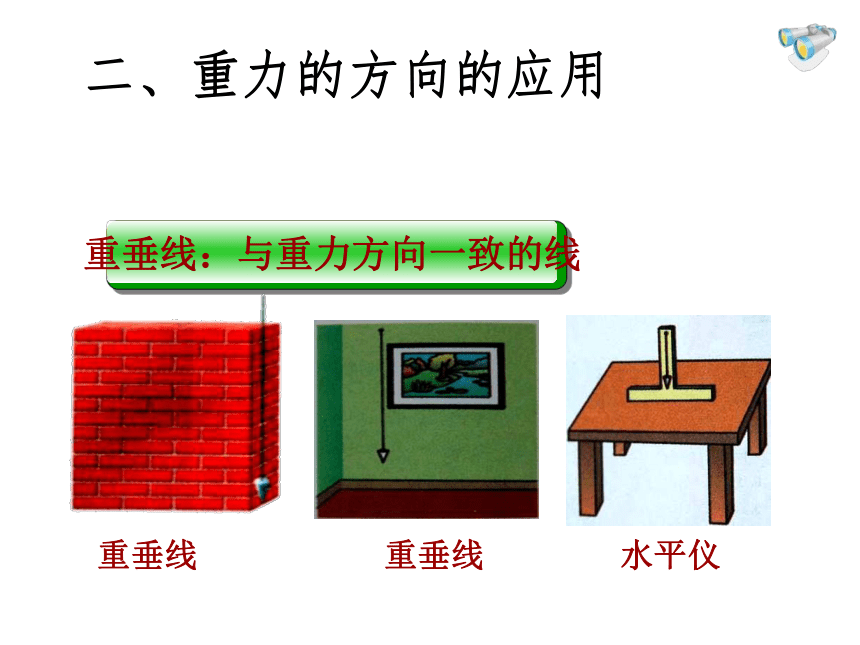 二、重力的方向的应用

重垂线：与重力方向一致的线

重垂线

重垂线

水平仪